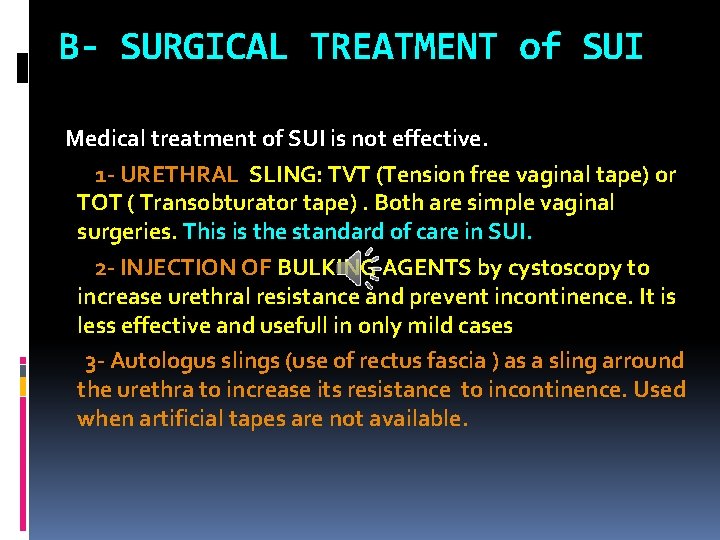 B- SURGICAL TREATMENT of SUI

Medical treatment of SUI is not effective.

1- URETHRAL SLING: TVT (Tension free vaginal tape) or TOT ( Transobturator tape) . Both are simple vaginal surgeries. This is the standard of care in SUI.

2- INJECTION OF BULKING AGENTS by cystoscopy to increase urethral resistance and prevent incontinence. It is less effective and usefull in only mild cases

3- Autologus slings (use of rectus fascia ) as a sling arround the urethra to increase its resistance to incontinence. Used when artificial tapes are not available.